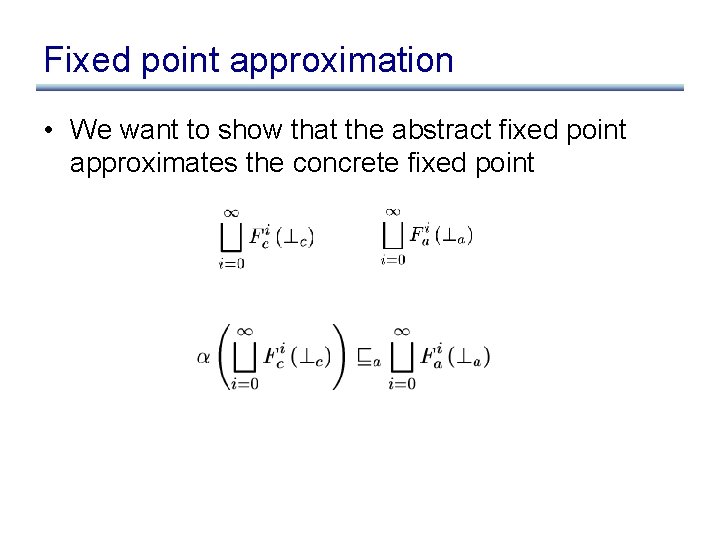 Fixed point approximation

• We want to show that the abstract fixed point approximates the concrete fixed point

$\bigsqcup_{i=0}^{\infty} F_c^i(\bot_c)$ $\bigsqcup_{i=0}^{\infty} F_a^i(\bot_a)$

$\alpha\left(\bigsqcup_{i=0}^{\infty} F_c^i(\bot_c)\right) \sqsubseteq_a \bigsqcup_{i=0}^{\infty} F_a^i(\bot_a)$